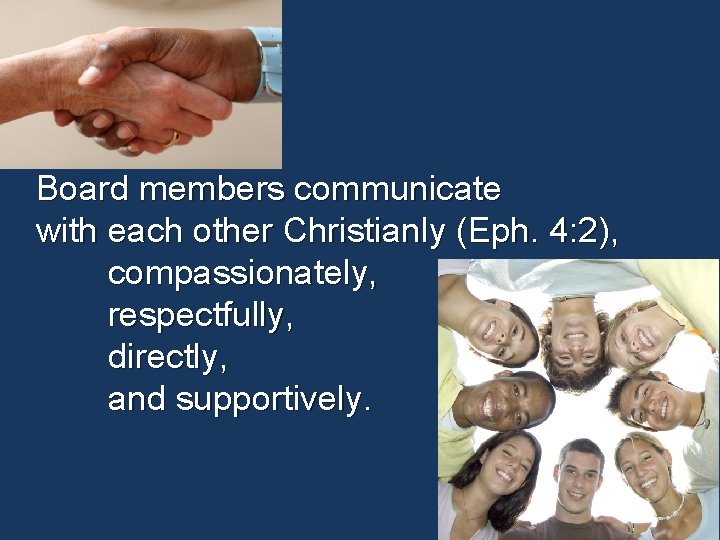 Board members communicate with each other Christianly (Eph. 4:2),
compassionately,
respectfully,
directly,
and supportively.